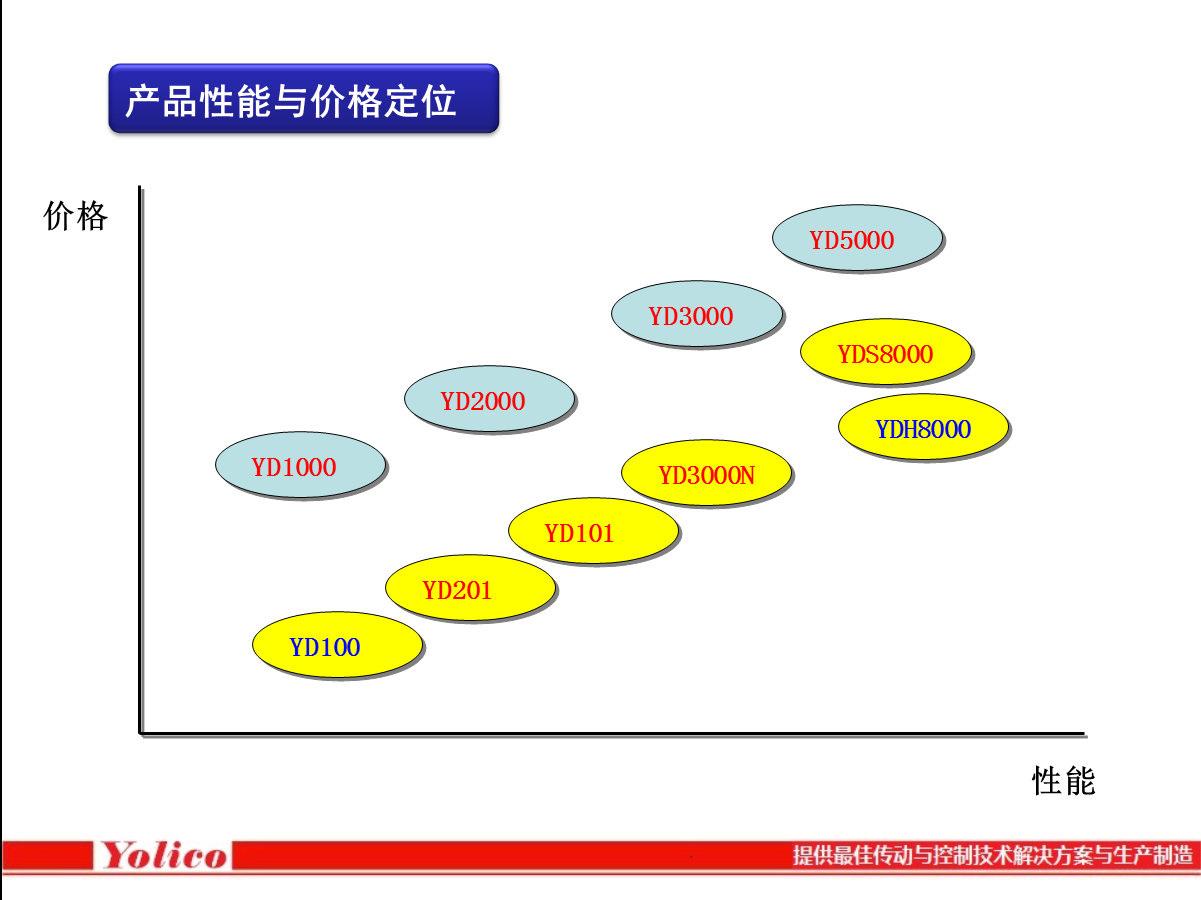 产品性能与价格定位

价格

YD5000

YD3000

YDS8000

YD2000

YDH8000

YD1000

YD3000N

YD101

YD201

YD100

性能

Yolico

提供最佳传动与控制技术解决方案与生产制造